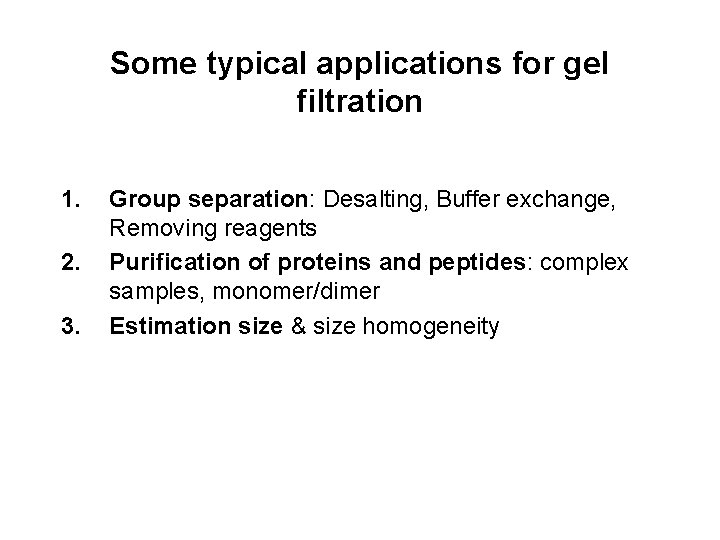 Some typical applications for gel filtration

1. Group separation: Desalting, Buffer exchange, Removing reagents
2. Purification of proteins and peptides: complex samples, monomer/dimer
3. Estimation size & size homogeneity